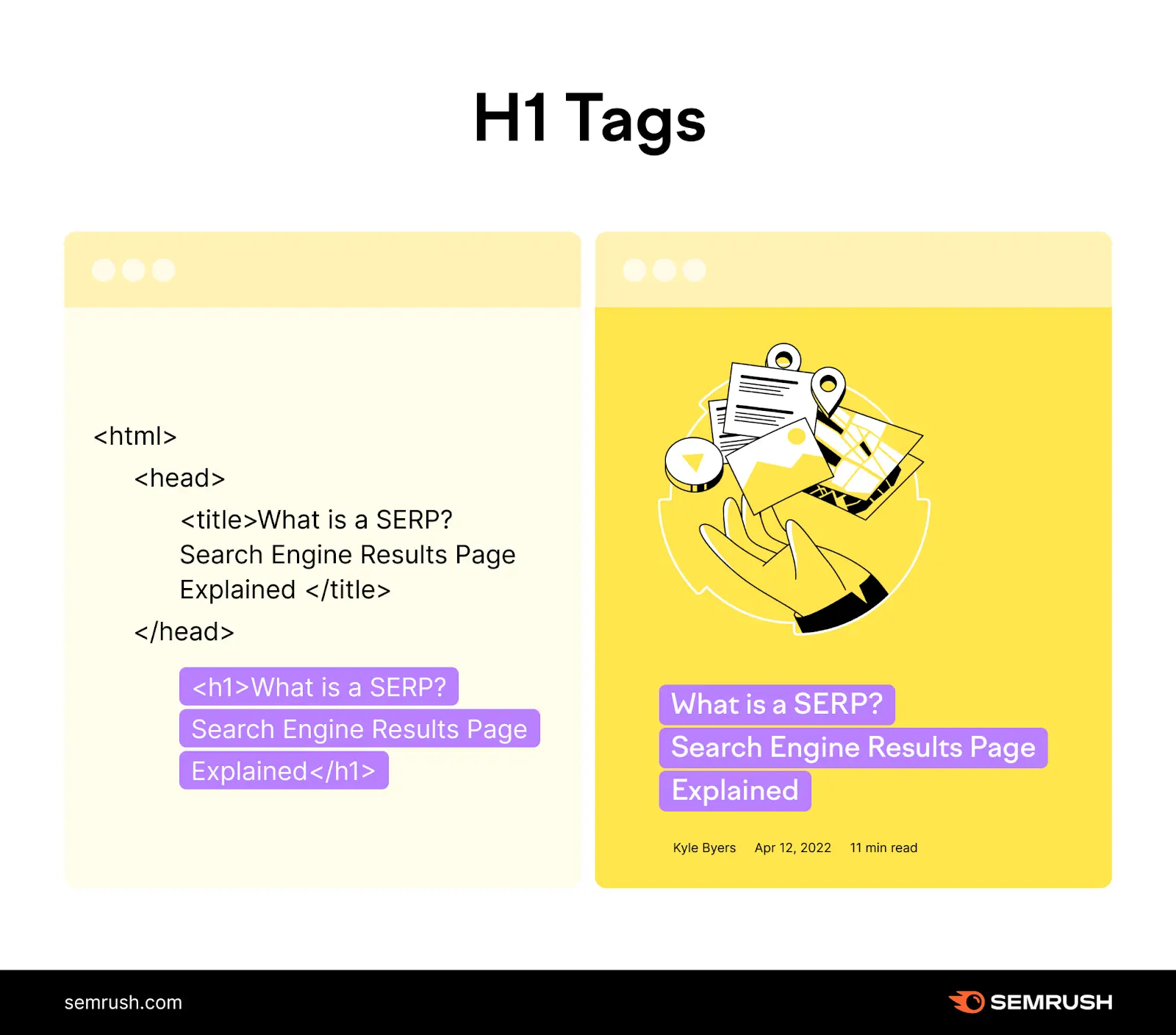 H1 Tags

<html>

<head>

<title>What is a SERP? Search Engine Results Page Explained </title>

</head>

<h1>What is a SERP? Search Engine Results Page Explained</h1>

What is a SERP? Search Engine Results Page Explained

Kyle Byers Apr 12, 2022 11 min read

semrush.com

SEMRUSH